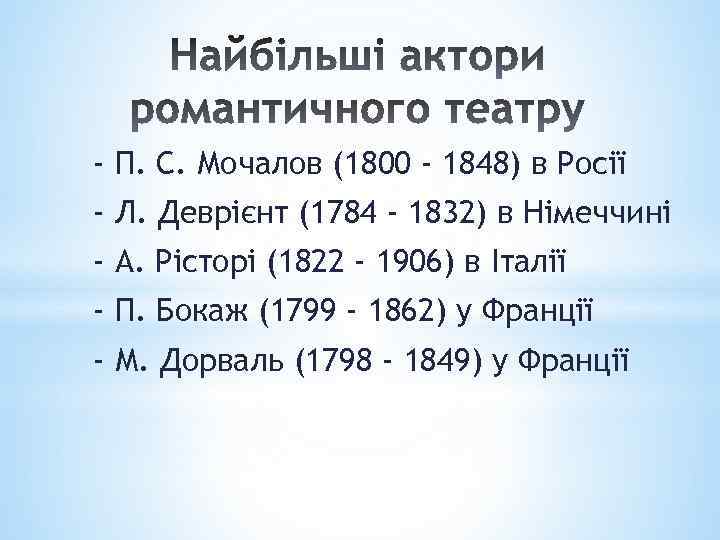 Найбільші актори романтичного театру

- П. С. Мочалов (1800 - 1848) в Росії
- Л. Деврієнт (1784 - 1832) в Німеччині
- А. Рісторі (1822 - 1906) в Італії
- П. Бокаж (1799 - 1862) у Франції
- М. Дорваль (1798 - 1849) у Франції